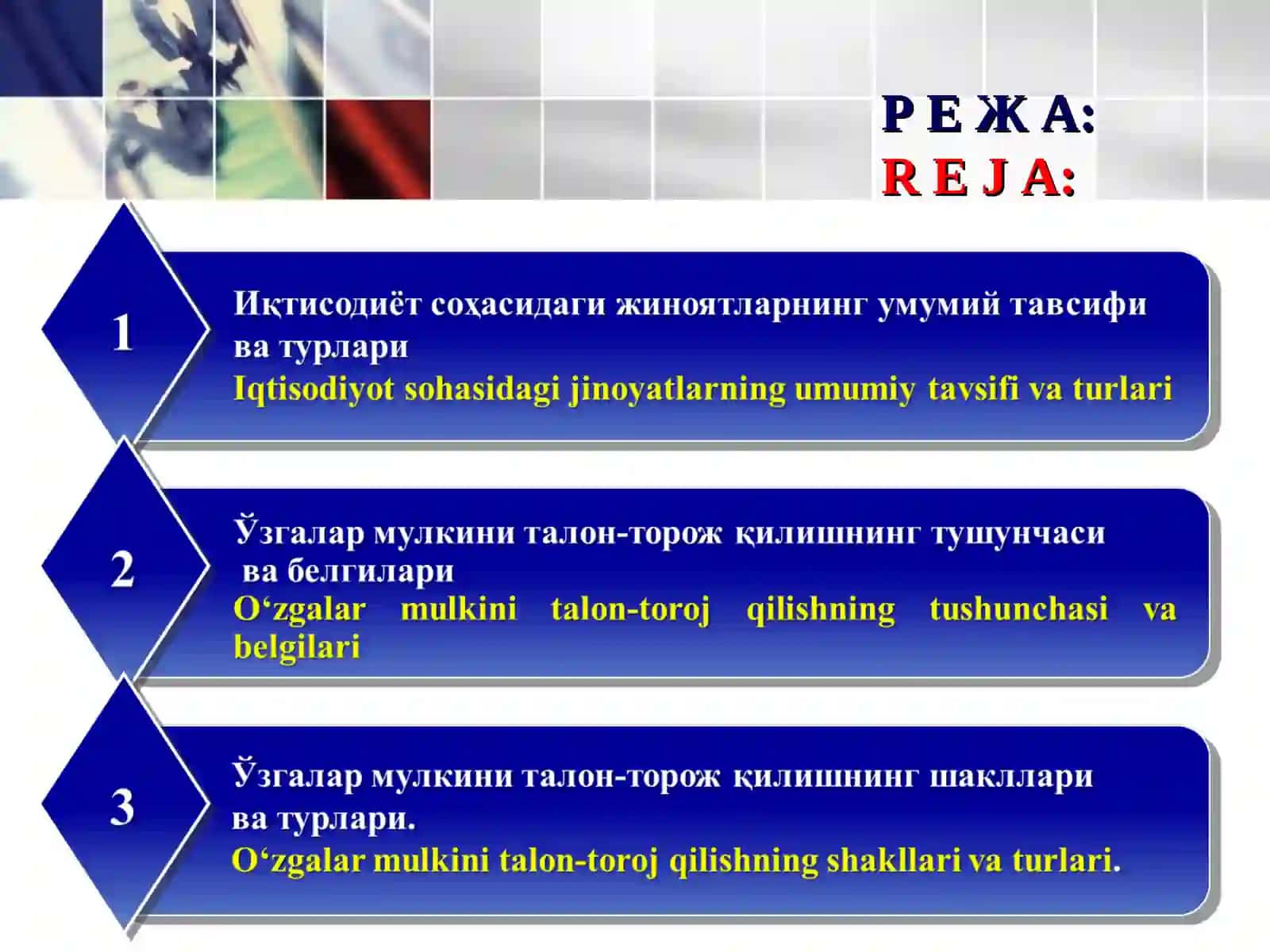 Р Е Ж А:
R E J A:

1

Иқтисодиёт соҳасидаги жиноятларнинг умумий тавсифи ва турлари
Iqtisodiyot sohasidagi jinoyatlarning umumiy tavsifi va turlari

2

Ўзгалар мулкини талон-торож қилишнинг тушунчаси ва белгилари
O‘zgalar mulkini talon-toroj qilishning tushunchasi va belgilari

3

Ўзгалар мулкини талон-торож қилишнинг шакллари ва турлари.
O‘zgalar mulkini talon-toroj qilishning shakllari va turlari.